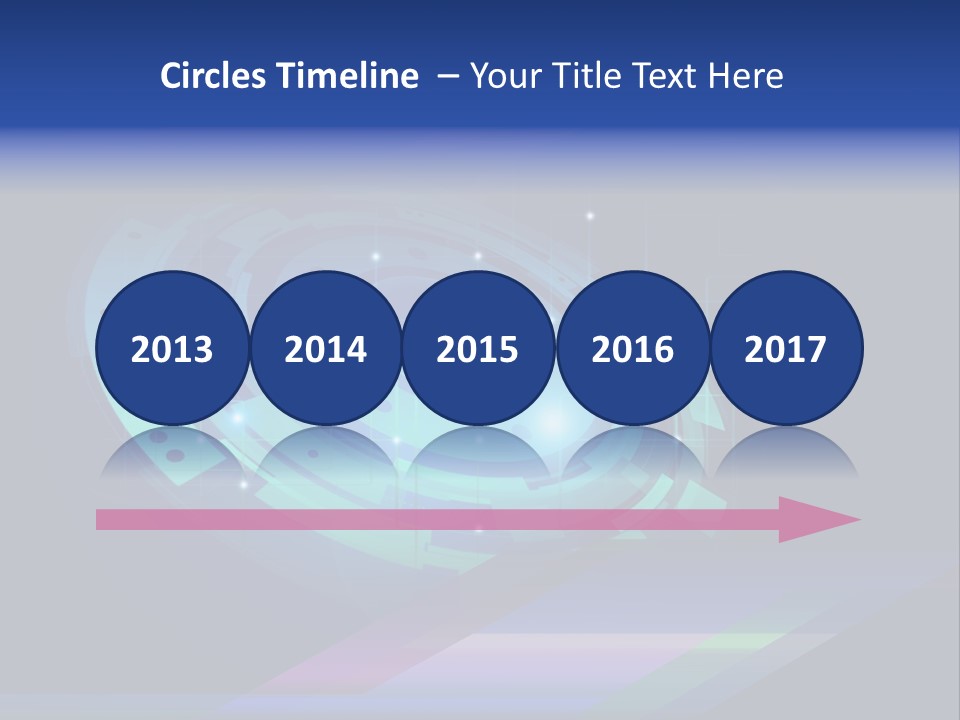 Circles Timeline – Your Title Text Here

2013

2014

2015

2016

2017